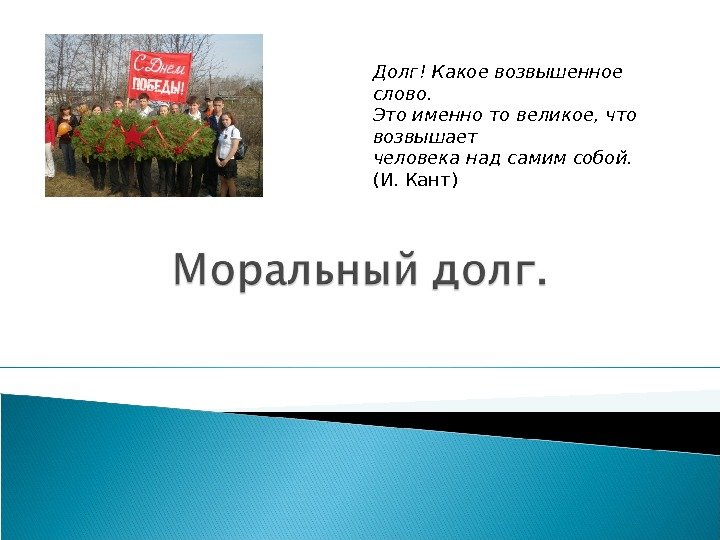 С Днем ПОБЕДЫ!

Долг! Какое возвышенное слово.
Это именно то великое, что возвышает
человека над самим собой.
(И. Кант)

Моральный долг.